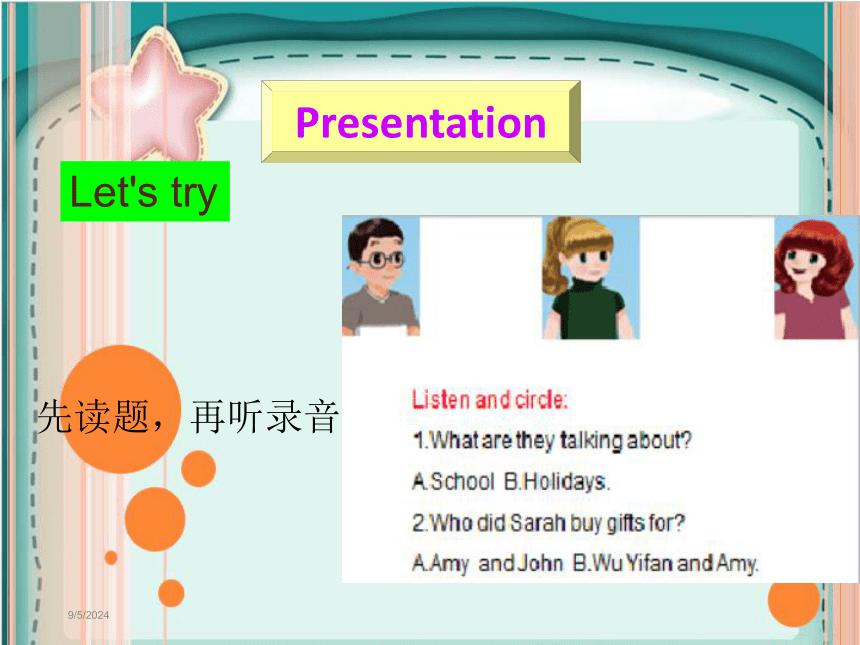 Presentation

Let's try

先读题，再听录音

Listen and circle:

1.What are they talking about?

A.School B.Holidays.

2.Who did Sarah buy gifts for?

A.Amy and John B.Wu Yifan and Amy.

9/5/2024